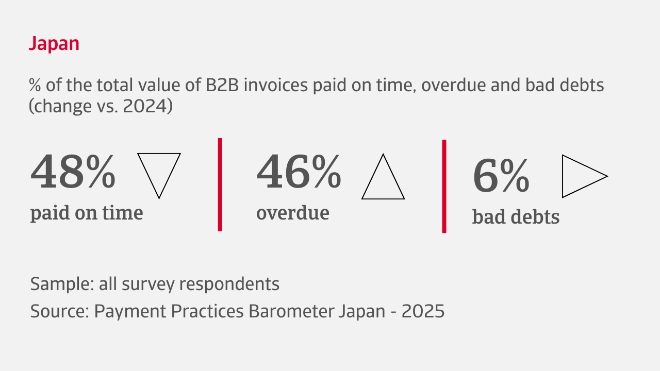 Japan

% of the total value of B2B invoices paid on time, overdue and bad debts (change vs. 2024)

48%
paid on time

46%
overdue

6%
bad debts

Sample: all survey respondents
Source: Payment Practices Barometer Japan - 2025